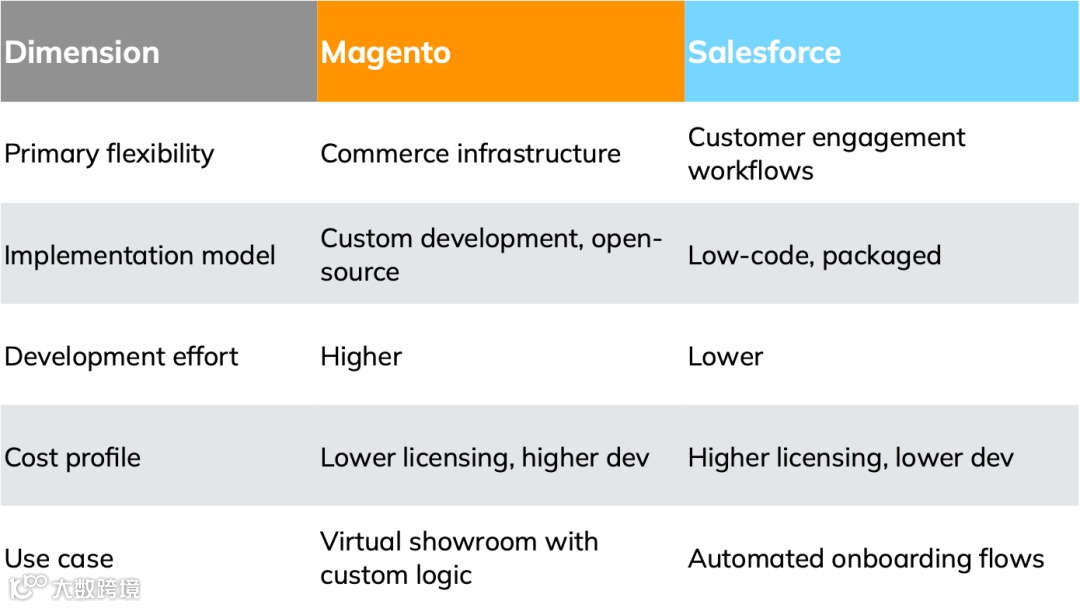 | Dimension | Magento | Salesforce |
|---|---|---|
| Primary flexibility | Commerce infrastructure | Customer engagement workflows |
| Implementation model | Custom development, open-source | Low-code, packaged |
| Development effort | Higher | Lower |
| Cost profile | Lower licensing, higher dev | Higher licensing, lower dev |
| Use case | Virtual showroom with custom logic | Automated onboarding flows |

大数跨境